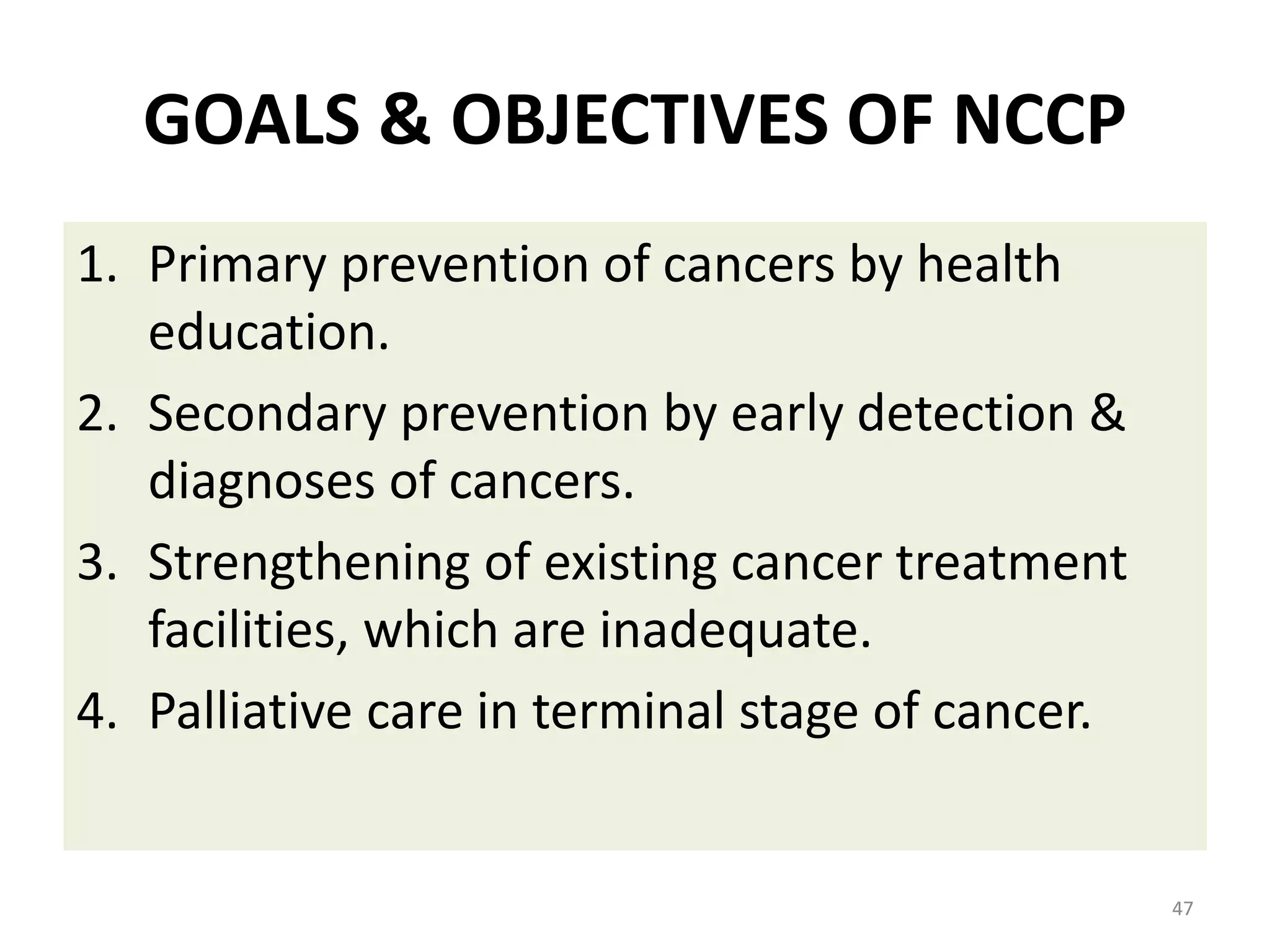 GOALS & OBJECTIVES OF NCCP

1. Primary prevention of cancers by health education.
2. Secondary prevention by early detection & diagnoses of cancers.
3. Strengthening of existing cancer treatment facilities, which are inadequate.
4. Palliative care in terminal stage of cancer.

47